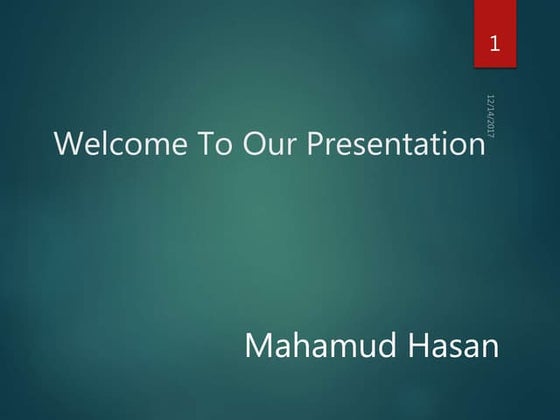 1

12/14/2017

Welcome To Our Presentation

Mahamud Hasan